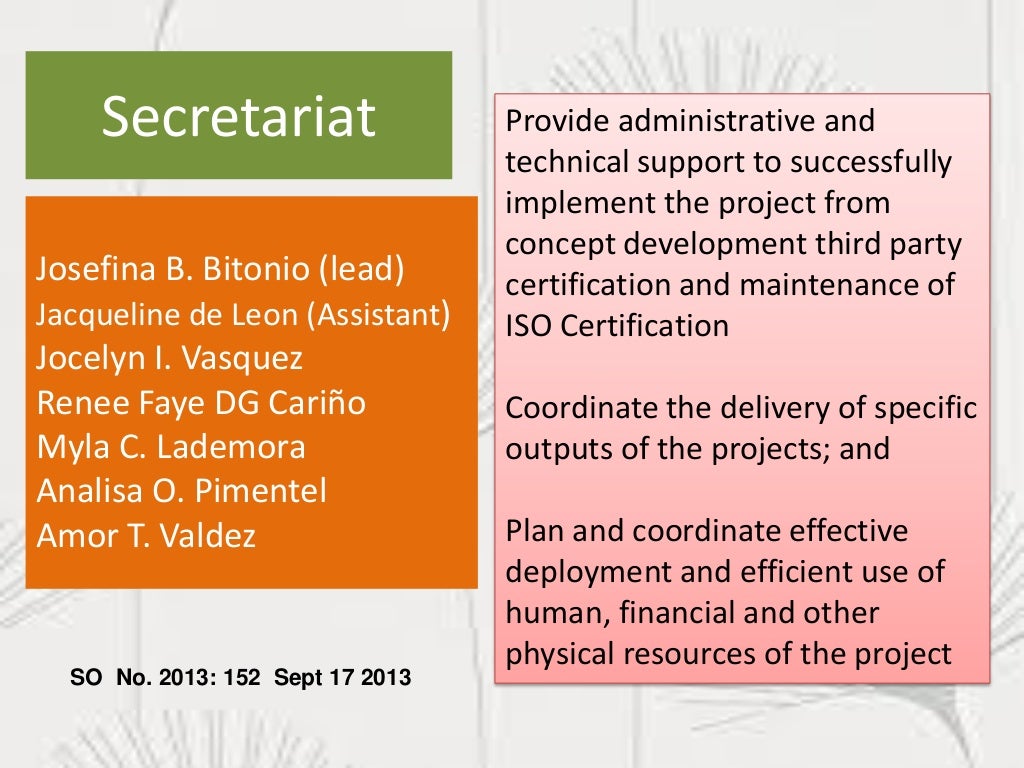 Secretariat

Josefina B. Bitonio (lead)
Jacqueline de Leon (Assistant)
Jocelyn I. Vasquez
Renee Faye DG Cariño
Myla C. Lademora
Analisa O. Pimentel
Amor T. Valdez

SO No. 2013: 152 Sept 17 2013

Provide administrative and technical support to successfully implement the project from concept development third party certification and maintenance of ISO Certification

Coordinate the delivery of specific outputs of the projects; and

Plan and coordinate effective deployment and efficient use of human, financial and other physical resources of the project